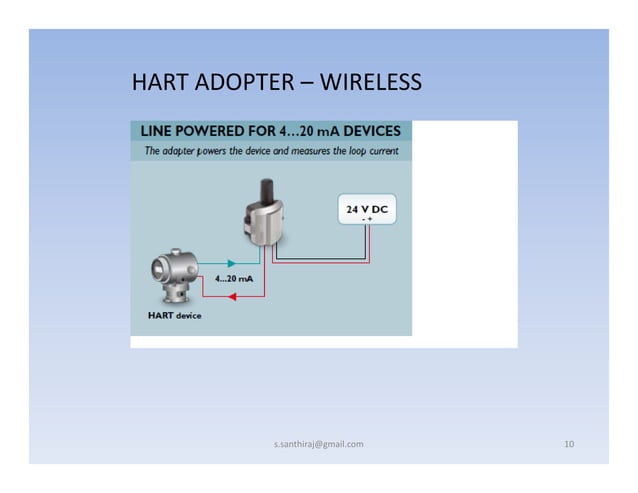 HART ADOPTER – WIRELESS

LINE POWERED FOR 4…20 mA DEVICES

The adapter powers the device and measures the loop current

24 V DC
- +

4...20 mA

HART device

s.santhiraj@gmail.com

10